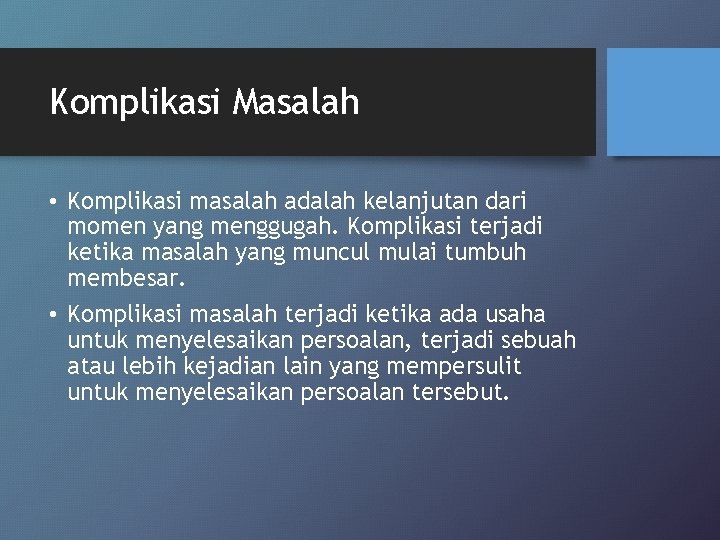 Komplikasi Masalah

• Komplikasi masalah adalah kelanjutan dari momen yang menggugah. Komplikasi terjadi ketika masalah yang muncul mulai tumbuh membesar.

• Komplikasi masalah terjadi ketika ada usaha untuk menyelesaikan persoalan, terjadi sebuah atau lebih kejadian lain yang mempersulit untuk menyelesaikan persoalan tersebut.